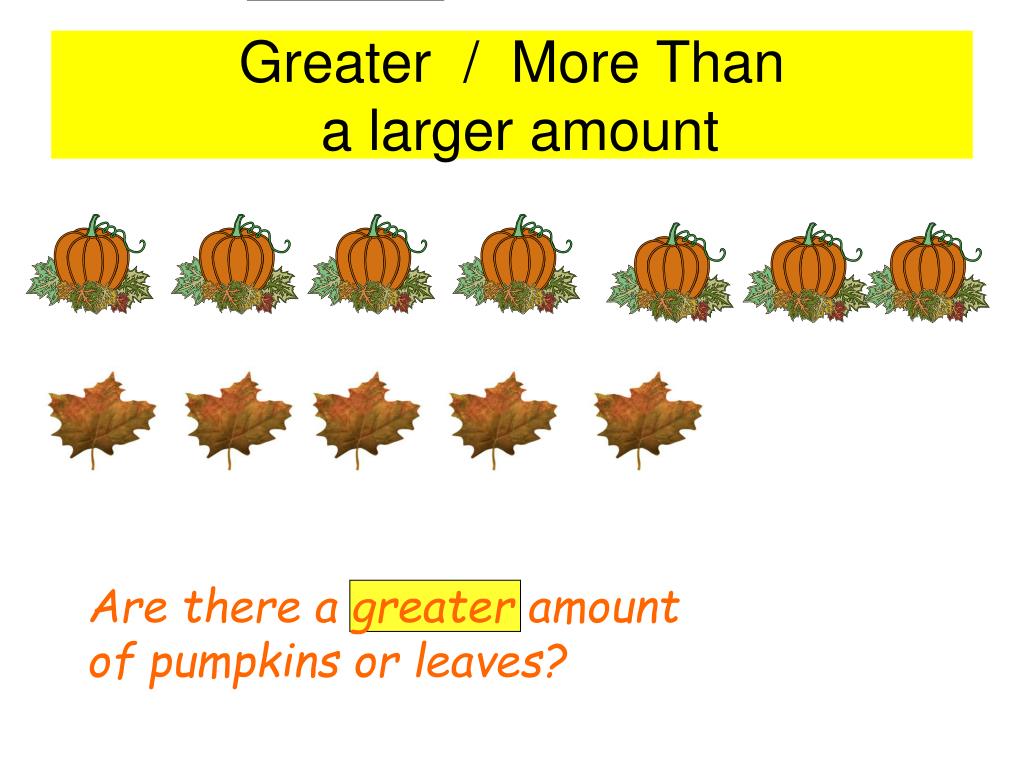 Greater / More Than
a larger amount

Are there a greater amount of pumpkins or leaves?